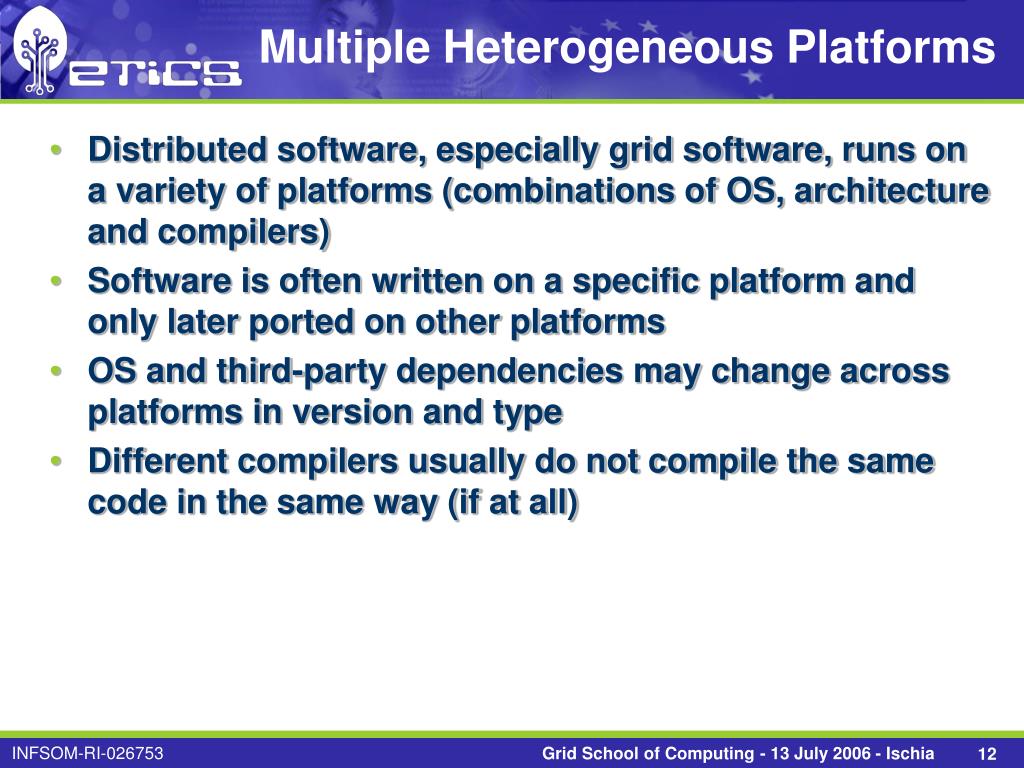 eTiCS

Multiple Heterogeneous Platforms

• Distributed software, especially grid software, runs on a variety of platforms (combinations of OS, architecture and compilers)
• Software is often written on a specific platform and only later ported on other platforms
• OS and third-party dependencies may change across platforms in version and type
• Different compilers usually do not compile the same code in the same way (if at all)

INFSOM-RI-026753

Grid School of Computing - 13 July 2006 - Ischia

12